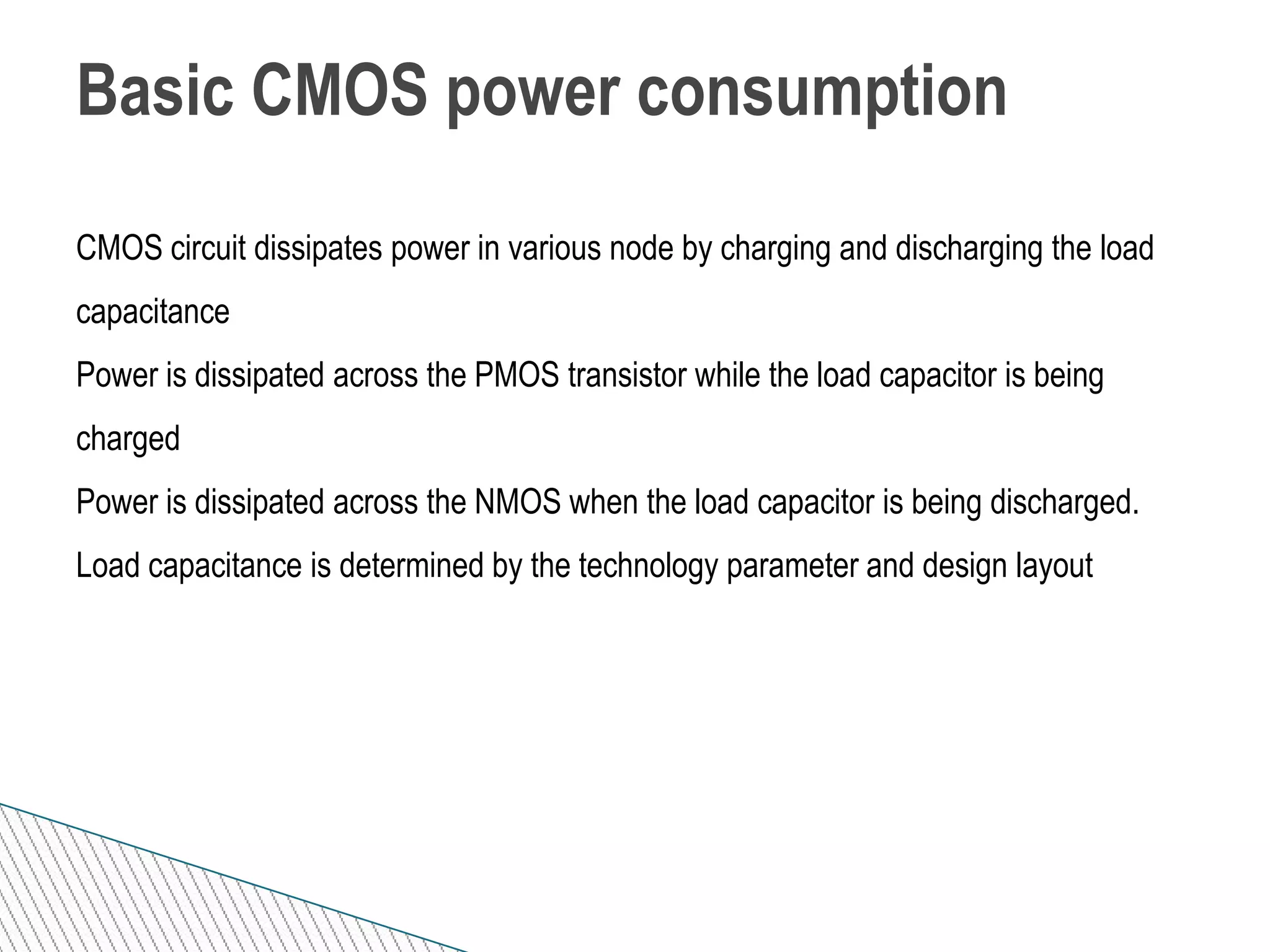 Basic CMOS power consumption

CMOS circuit dissipates power in various node by charging and discharging the load capacitance

Power is dissipated across the PMOS transistor while the load capacitor is being charged

Power is dissipated across the NMOS when the load capacitor is being discharged.

Load capacitance is determined by the technology parameter and design layout